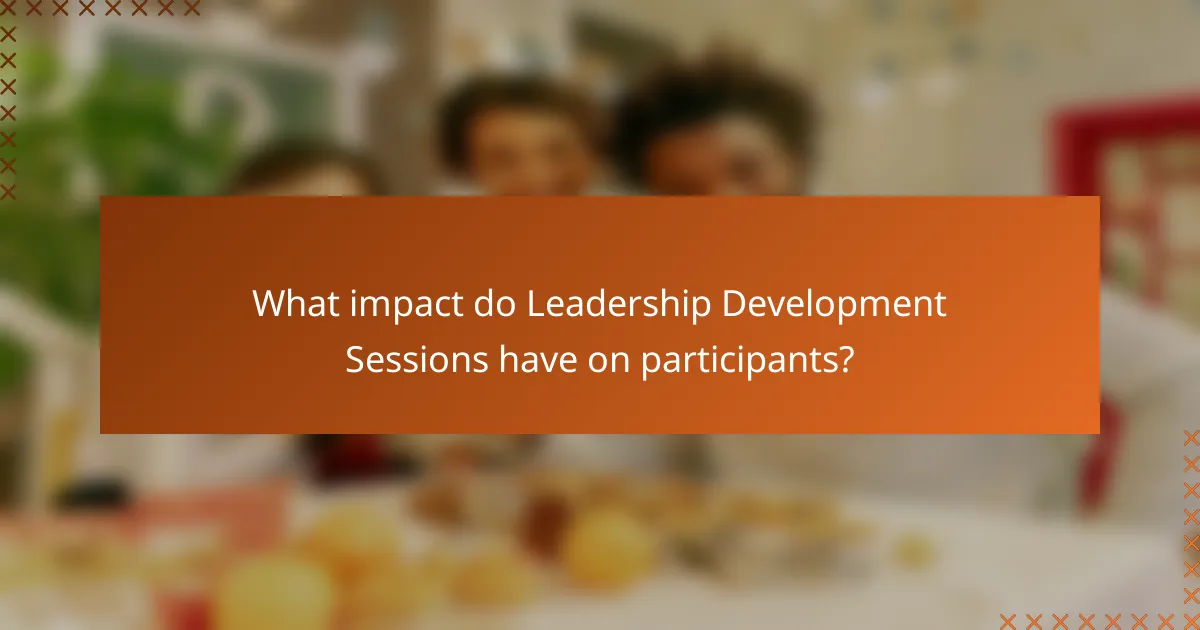 What impact do Leadership Development Sessions have on participants?